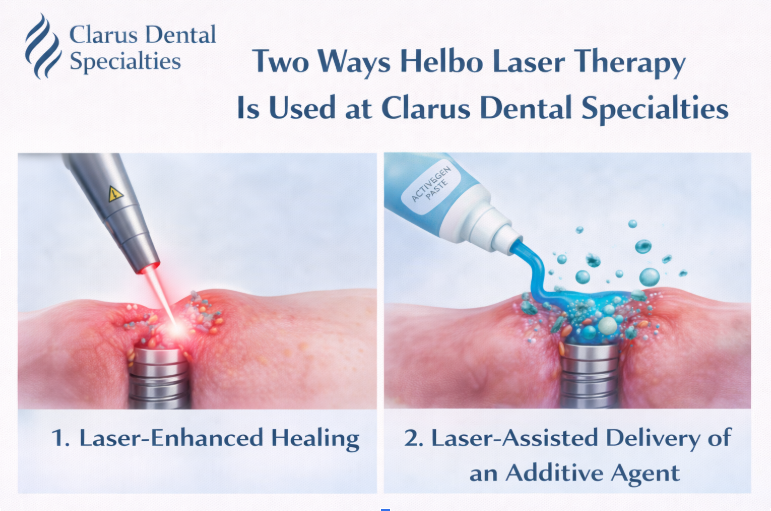 Clarus Dental Specialties

Two Ways Helbo Laser Therapy Is Used at Clarus Dental Specialties

ACTIVEGEN PASTE

1. Laser-Enhanced Healing

2. Laser-Assisted Delivery of an Additive Agent